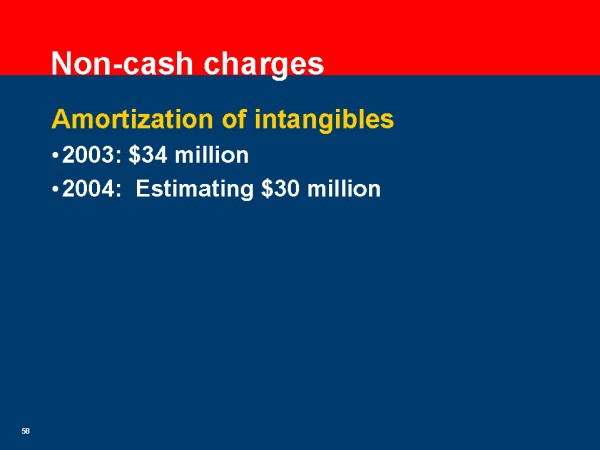 Non-cash charges

Amortization of intangibles

• 2003: \$34 million

• 2004: Estimating \$30 million

58